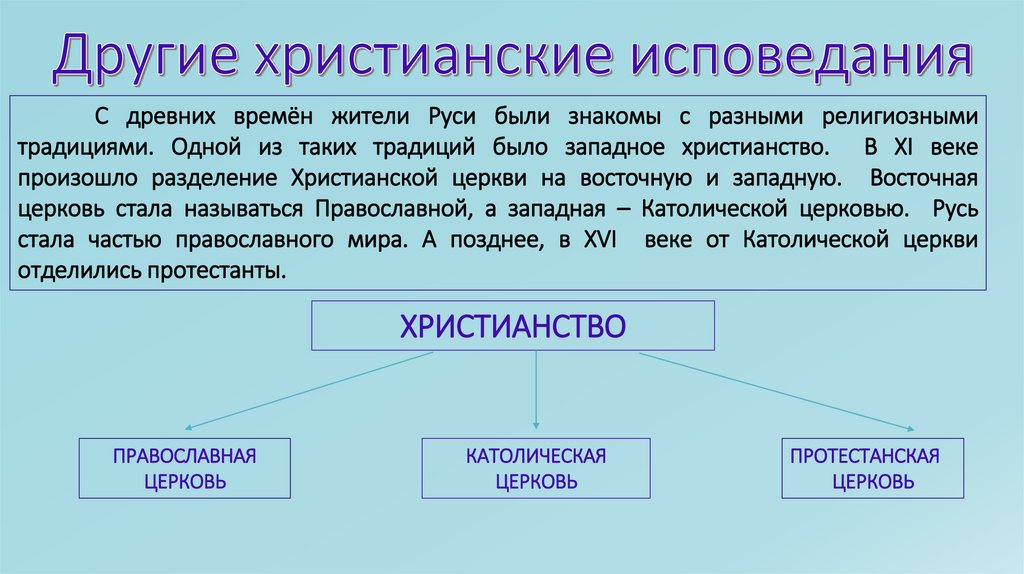 Другие христианские исповедания

С древних времён жители Руси были знакомы с разными религиозными традициями. Одной из таких традиций было западное христианство. В XI веке произошло разделение Христианской церкви на восточную и западную. Восточная церковь стала называться Православной, а западная – Католической церковью. Русь стала частью православного мира. А позднее, в XVI веке от Католической церкви отделились протестанты.

ХРИСТИАНСТВО

ПРАВОСЛАВНАЯ ЦЕРКОВЬ

КАТОЛИЧЕСКАЯ ЦЕРКОВЬ

ПРОТЕСТАНСКАЯ ЦЕРКОВЬ